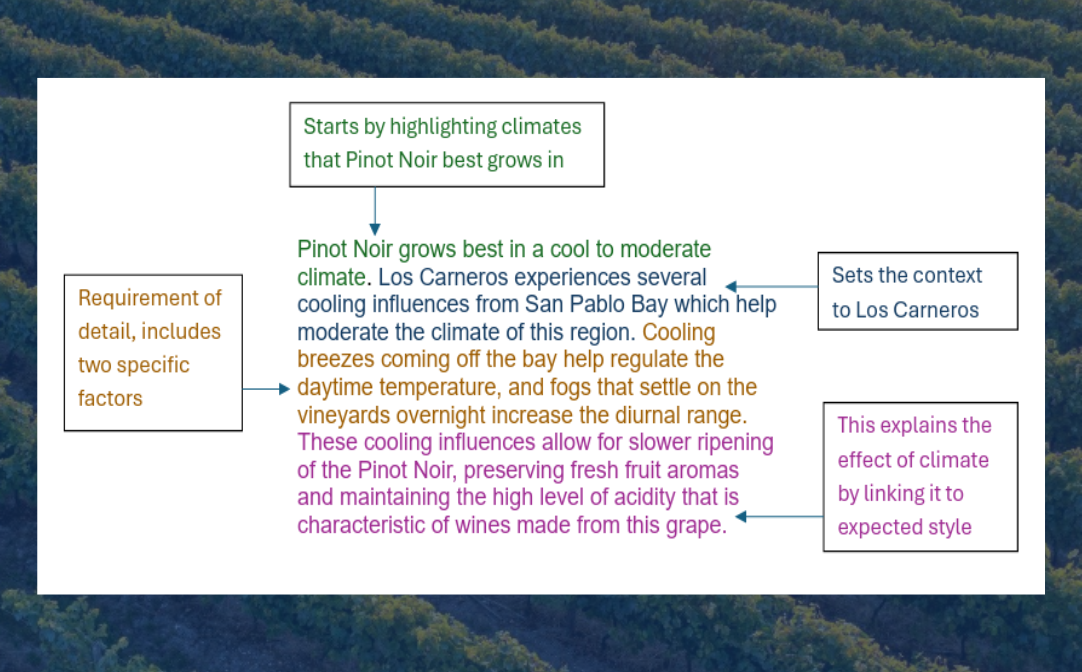 Starts by highlighting climates that Pinot Noir best grows in

Requirement of detail, includes two specific factors

Pinot Noir grows best in a cool to moderate climate. Los Carneros experiences several cooling influences from San Pablo Bay which help moderate the climate of this region. Cooling breezes coming off the bay help regulate the daytime temperature, and fogs that settle on the vineyards overnight increase the diurnal range. These cooling influences allow for slower ripening of the Pinot Noir, preserving fresh fruit aromas and maintaining the high level of acidity that is characteristic of wines made from this grape.

Sets the context to Los Carneros

This explains the effect of climate by linking it to expected style